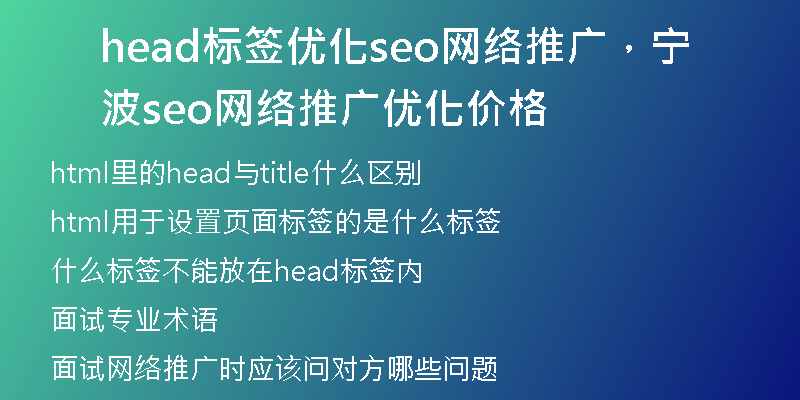 head标签优化seo网络推广，宁波seo网络推广优化价格

html里的head与title什么区别

html用于设置页面标签的是什么标签

什么标签不能放在head标签内

面试专业术语

面试网络推广时应该问对方哪些问题